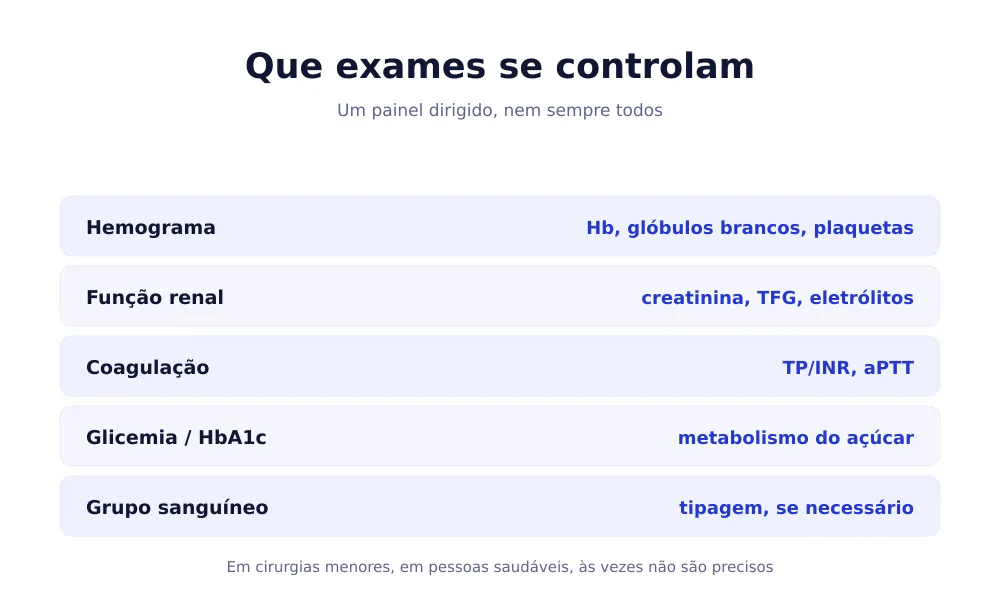 Que exames se controlam

Um painel dirigido, nem sempre todos

| Hemograma | Hb, glóbulos brancos, plaquetas |
|---|---|
| Função renal | creatinina, TFG, eletrólitos |
| Coagulação | TP/INR, aPTT |
| Glicemia / HbA1c | metabolismo do açúcar |
| Grupo sanguíneo | tipagem, se necessário |

Em cirurgias menores, em pessoas saudáveis, às vezes não são precisos